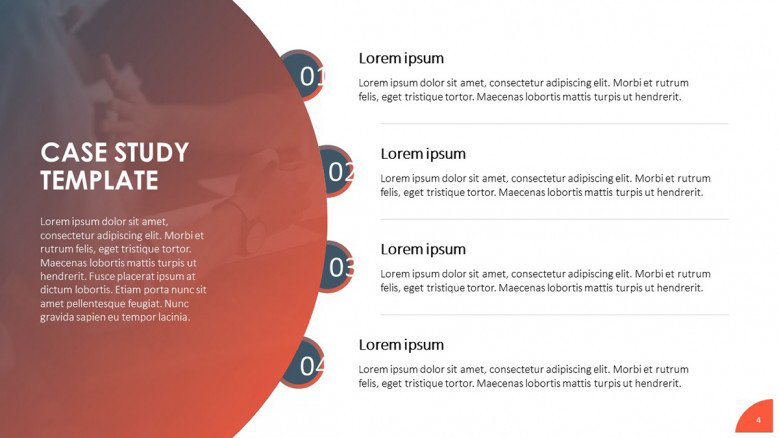 CASE STUDY TEMPLATE

Lorem ipsum dolor sit amet, consectetur adipiscing elit. Morbi et rutrum felis, eget tristique tortor. Maecenas lobortis mattis turpis ut hendrerit. Fusce placerat ipsum at dictum lobortis. Etiam porta nunc sit amet pellentesque feugiat. Nunc gravida sapien eu tempor lacinia.

01

Lorem ipsum

Lorem ipsum dolor sit amet, consectetur adipiscing elit. Morbi et rutrum felis, eget tristique tortor. Maecenas lobortis mattis turpis ut hendrerit.

02

Lorem ipsum

Lorem ipsum dolor sit amet, consectetur adipiscing elit. Morbi et rutrum felis, eget tristique tortor. Maecenas lobortis mattis turpis ut hendrerit.

03

Lorem ipsum

Lorem ipsum dolor sit amet, consectetur adipiscing elit. Morbi et rutrum felis, eget tristique tortor. Maecenas lobortis mattis turpis ut hendrerit.

04

Lorem ipsum

Lorem ipsum dolor sit amet, consectetur adipiscing elit. Morbi et rutrum felis, eget tristique tortor. Maecenas lobortis mattis turpis ut hendrerit.

4